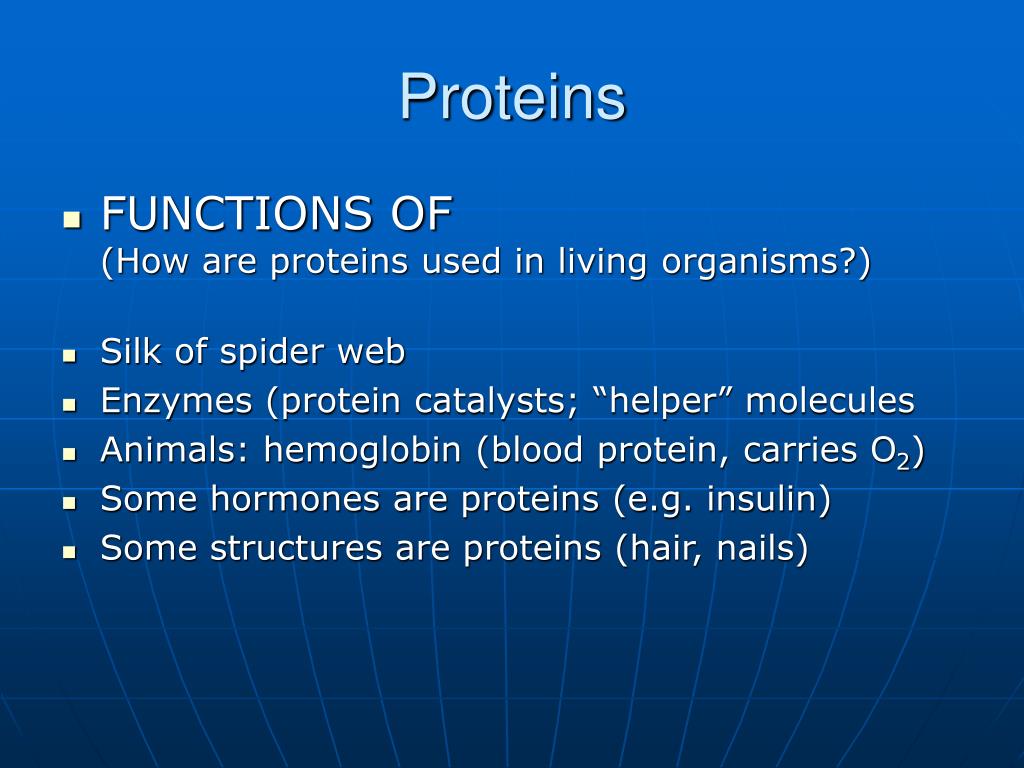 Proteins

- FUNCTIONS OF
(How are proteins used in living organisms?)

- Silk of spider web
- Enzymes (protein catalysts; “helper” molecules
- Animals: hemoglobin (blood protein, carries $O_2$)
- Some hormones are proteins (e.g. insulin)
- Some structures are proteins (hair, nails)